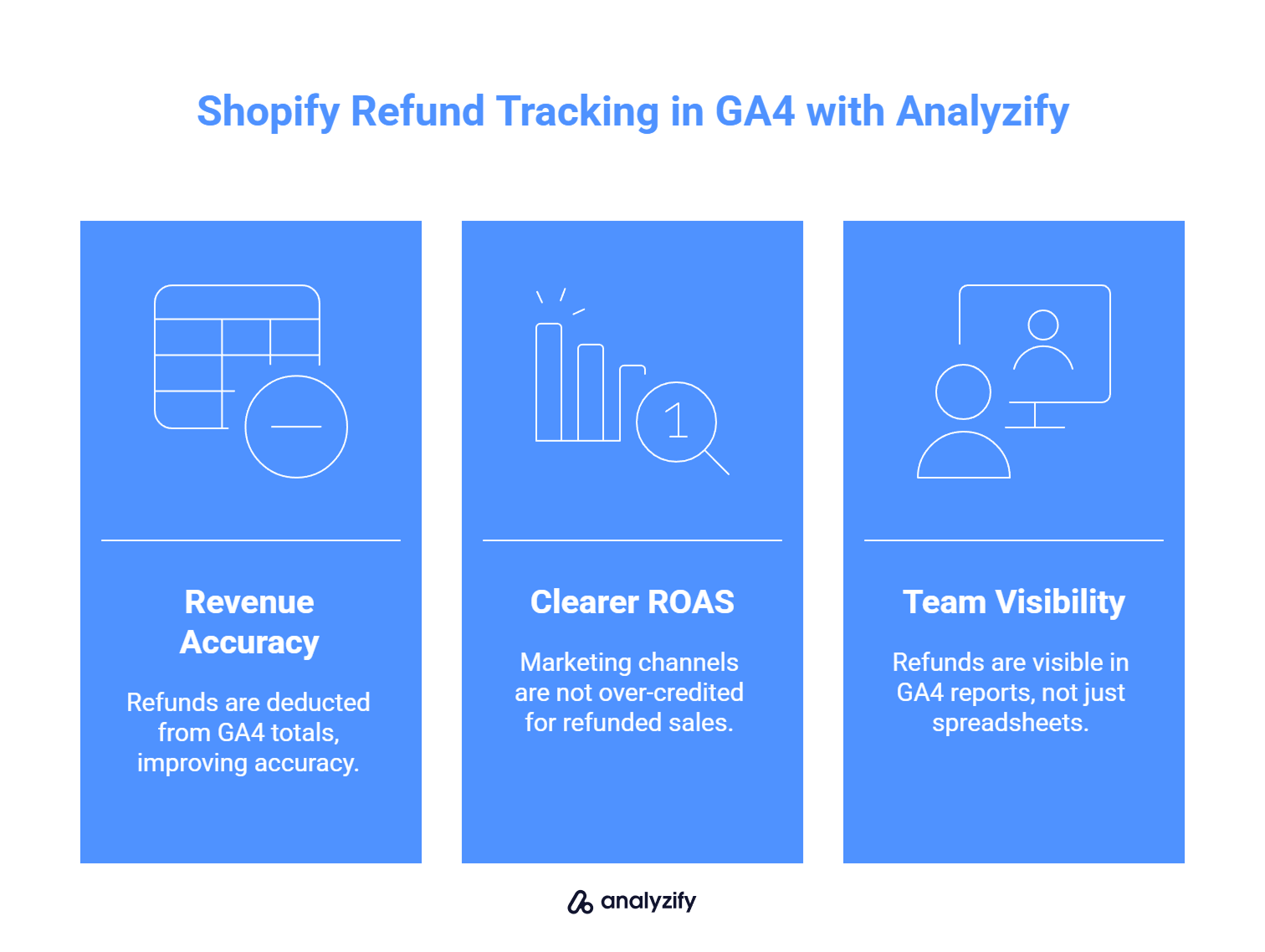 Shopify Refund Tracking in GA4 with Analyzify

1

Revenue Accuracy

Refunds are deducted from GA4 totals, improving accuracy.

Clearer ROAS

Marketing channels are not over-credited for refunded sales.

Team Visibility

Refunds are visible in GA4 reports, not just spreadsheets.

analyzify